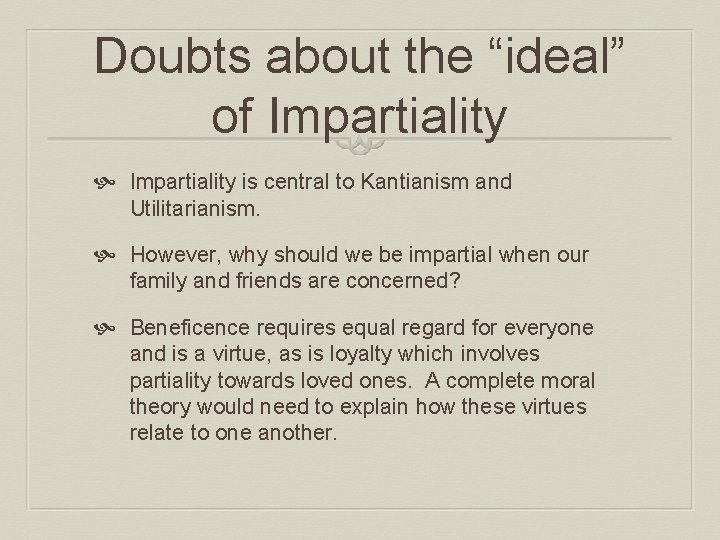 Doubts about the “ideal” of Impartiality

Impartiality is central to Kantianism and Utilitarianism.

However, why should we be impartial when our family and friends are concerned?

Beneficence requires equal regard for everyone and is a virtue, as is loyalty which involves partiality towards loved ones. A complete moral theory would need to explain how these virtues relate to one another.